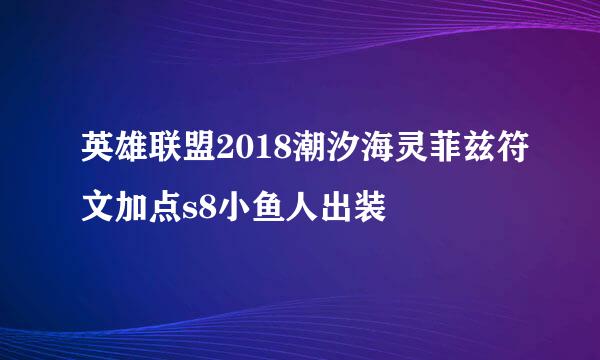 英雄联盟2018潮汐海灵菲兹符文加点s8小鱼人出装